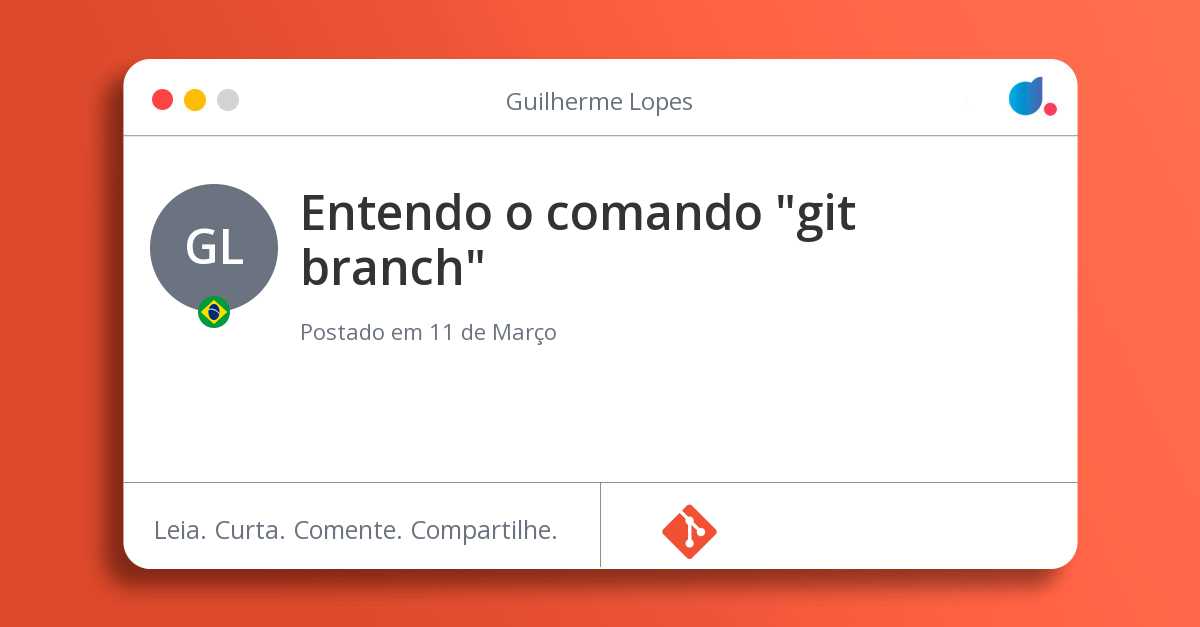 Guilherme Lopes

GL

Entendo o comando "git branch"

Postado em 11 de Março

Leia. Curta. Comente. Compartilhe.